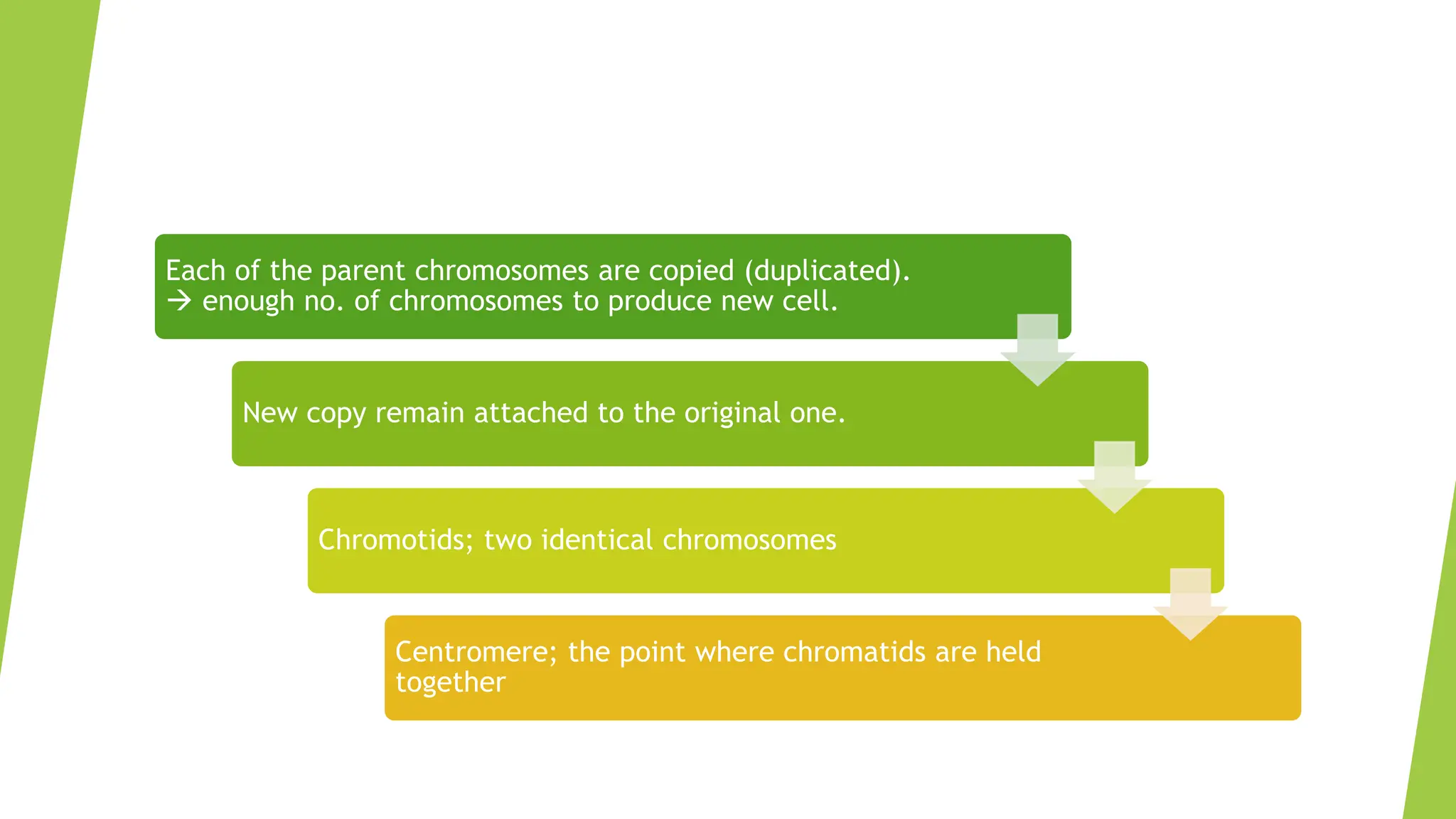 Each of the parent chromosomes are copied (duplicated).
→ enough no. of chromosomes to produce new cell.

New copy remain attached to the original one.

Chromotids; two identical chromosomes

Centromere; the point where chromatids are held together